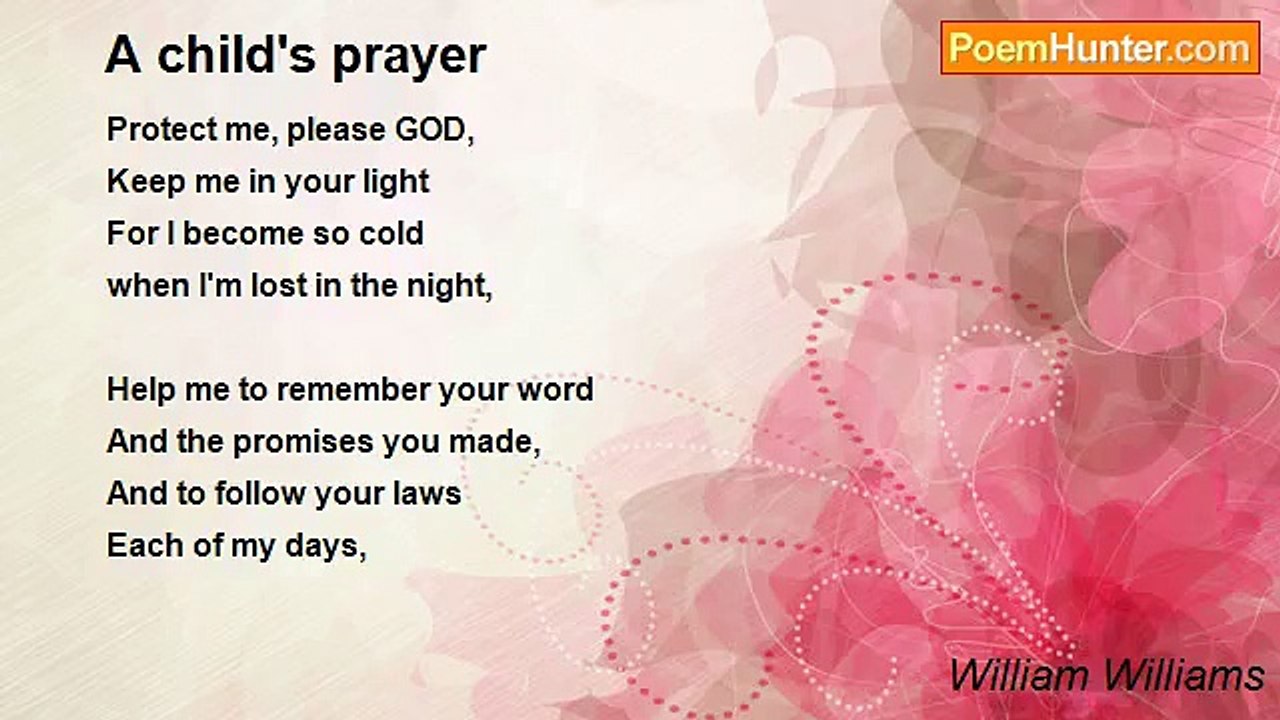 A child's prayer

PoemHunter.com

Protect me, please GOD,
Keep me in your light
For I become so cold
when I'm lost in the night,

Help me to remember your word
And the promises you made,
And to follow your laws
Each of my days,

William Williams